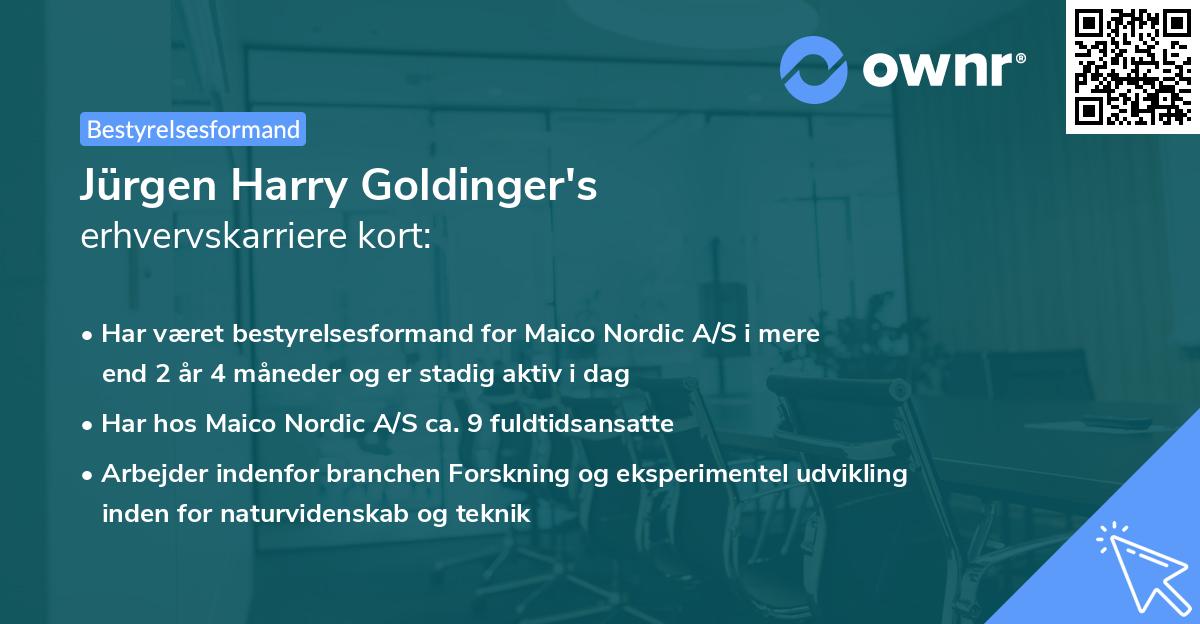 ownr®

Bestyrelsesformand

Jürgen Harry Goldinger's
erhvervskarriere kort:

• Har været bestyrelsesformand for Maico Nordic A/S i mere end 2 år 4 måneder og er stadig aktiv i dag

• Har hos Maico Nordic A/S ca. 9 fuldtidsansatte

• Arbejder indenfor branchen Forskning og eksperimentel udvikling inden for naturvidenskab og teknik